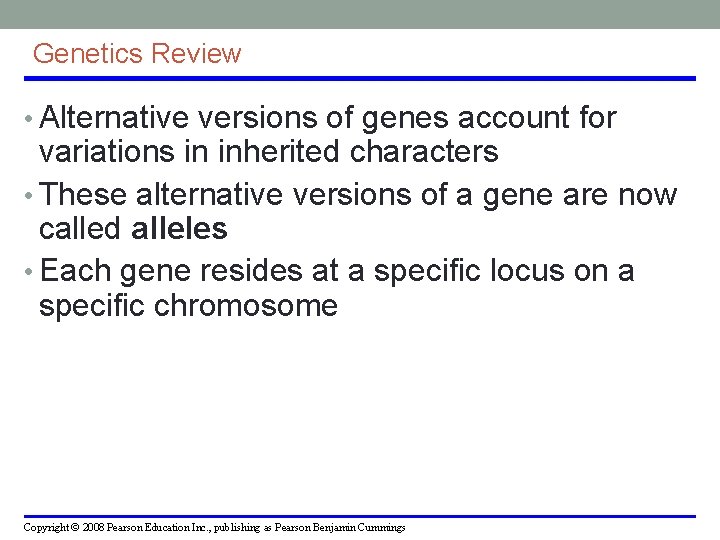 Genetics Review

• Alternative versions of genes account for variations in inherited characters

• These alternative versions of a gene are now called alleles

• Each gene resides at a specific locus on a specific chromosome

Copyright © 2008 Pearson Education Inc., publishing as Pearson Benjamin Cummings